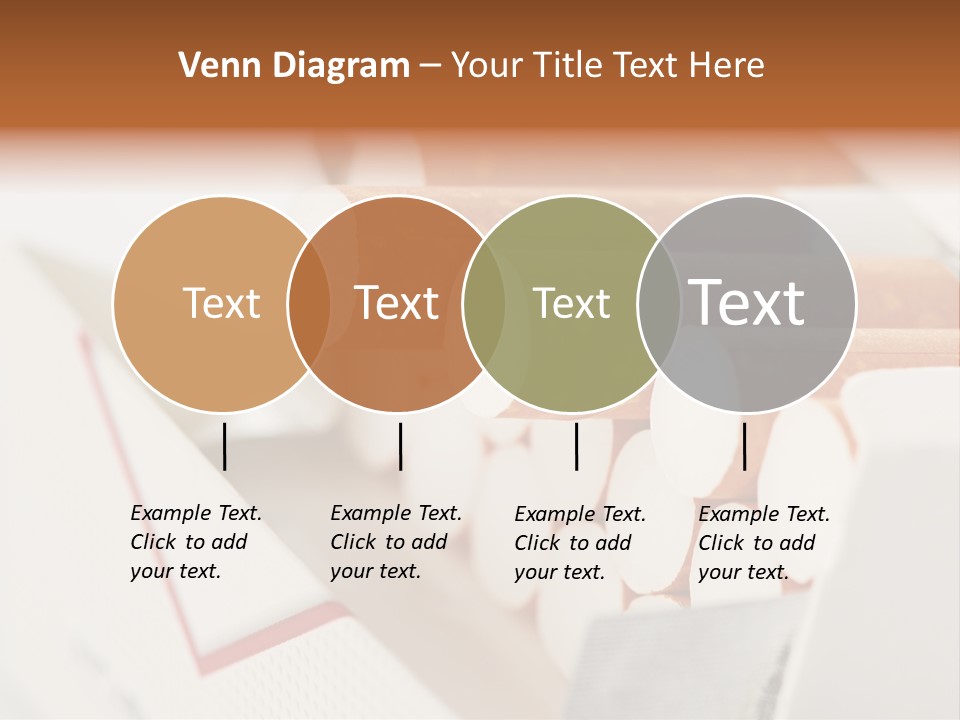 Venn Diagram – Your Title Text Here

Text

Text

Text

Text

Example Text. Click to add your text.

Example Text. Click to add your text.

Example Text. Click to add your text.

Example Text. Click to add your text.